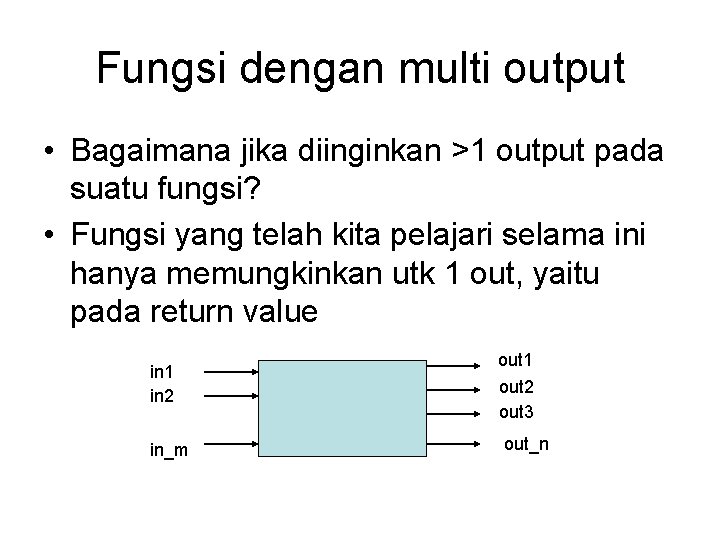 Fungsi dengan multi output

• Bagaimana jika diinginkan >1 output pada suatu fungsi?
• Fungsi yang telah kita pelajari selama ini hanya memungkinkan utk 1 out, yaitu pada return value

in1
in2
in_m
out1
out2
out3
out_n